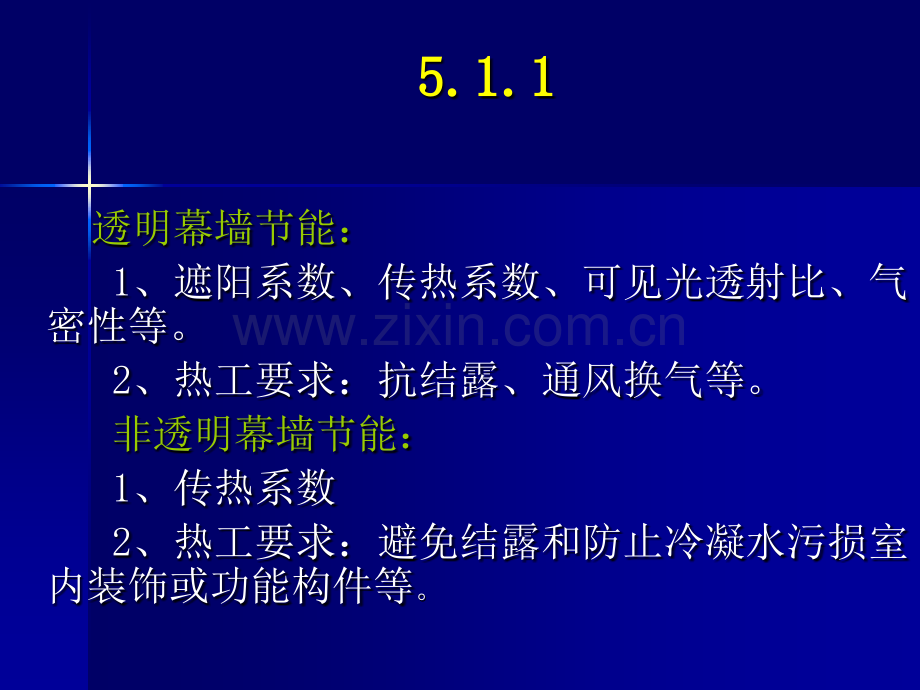 5.1.1

透明幕墙节能：

1、遮阳系数、传热系数、可见光透射比、气密性等。

2、热工要求：抗结露、通风换气等。

非透明幕墙节能：

1、传热系数

2、热工要求：避免结露和防止冷凝水污损室内装饰或功能构件等。

www.zixin.com.cn